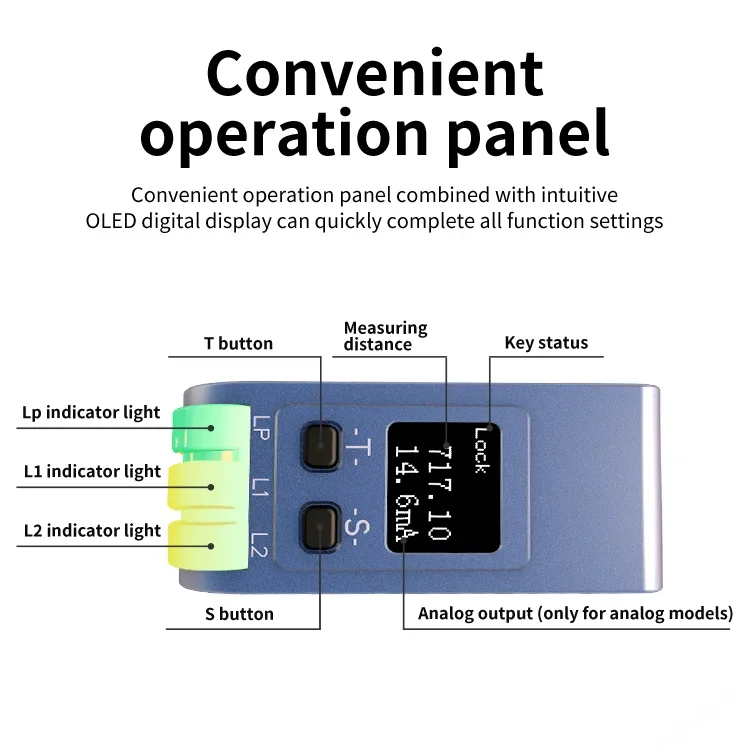 Convenient operation panel

Convenient operation panel combined with intuitive OLED digital display can quickly complete all function settings

T button

Measuring distance

Key status

Lp indicator light

L1 indicator light

L2 indicator light

LP
L1
L2

-T-
-S-

Lock
717.10
14.6mA

S button

Analog output (only for analog models)